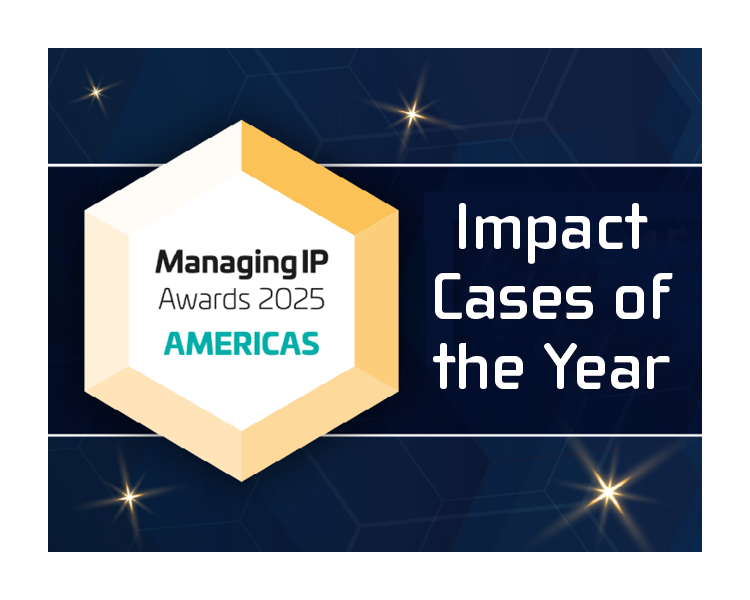 Managing IP
Awards 2025
AMERICAS

Impact Cases of the Year